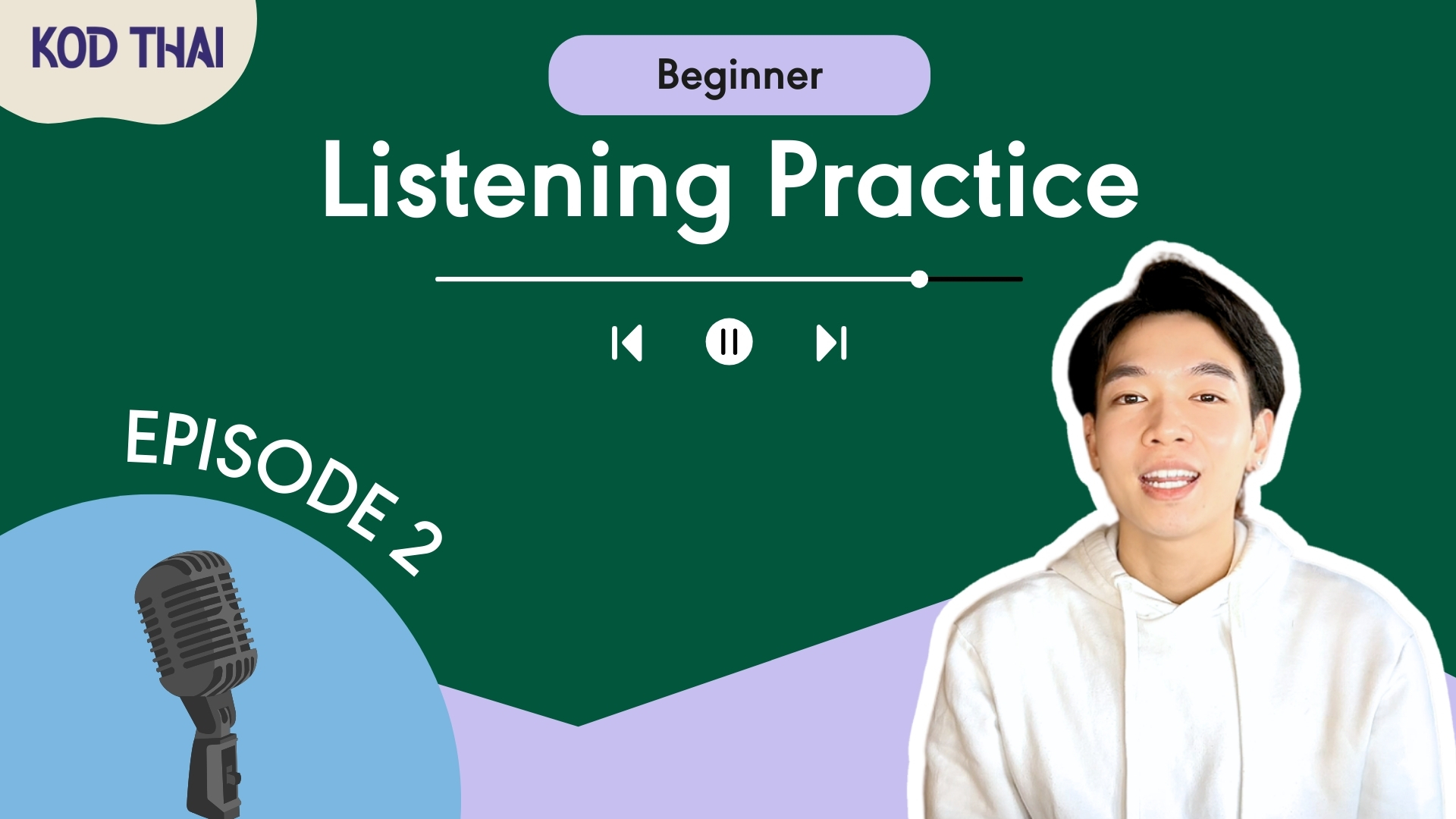 KOD THAI

Beginner

Listening Practice

EPISODE 2